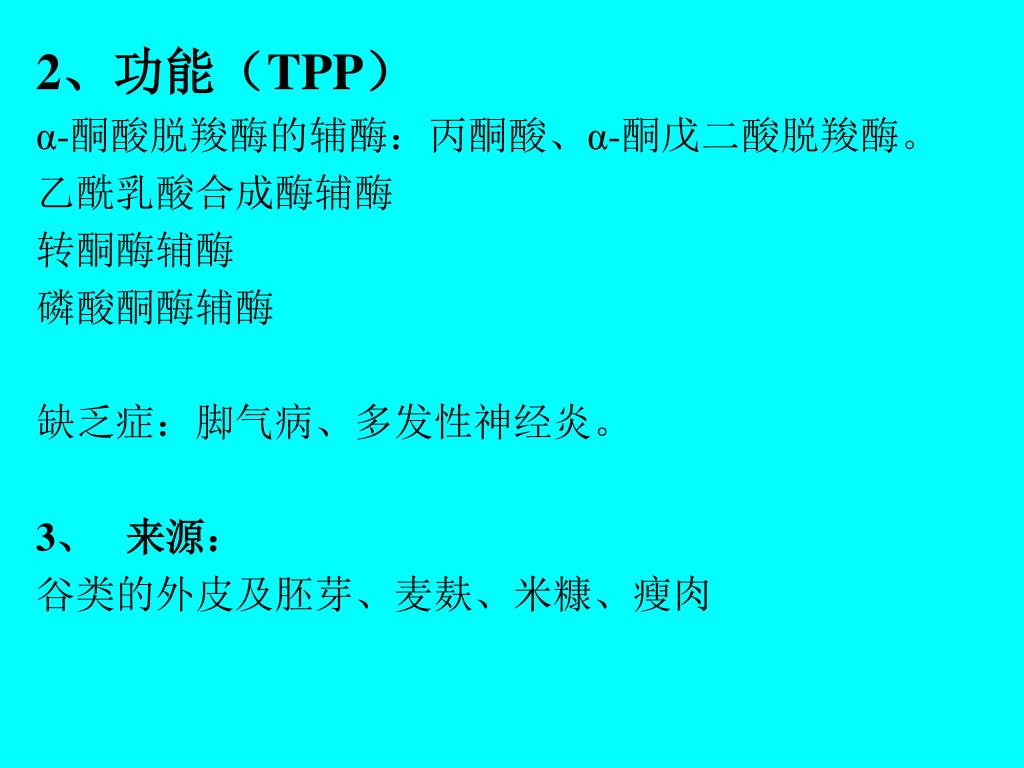 2、功能（TPP）

α-酮酸脱羧酶的辅酶：丙酮酸、α-酮戊二酸脱羧酶。

乙酰乳酸合成酶辅酶

转酮酶辅酶

磷酸酮酶辅酶

缺乏症：脚气病、多发性神经炎。

3、 来源：

谷类的外皮及胚芽、麦麸、米糠、瘦肉